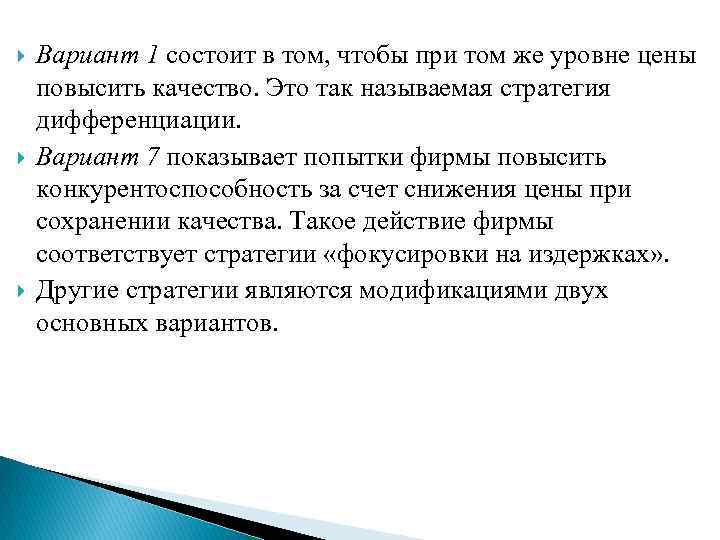 Вариант 1 состоит в том, чтобы при том же уровне цены повысить качество. Это так называемая стратегия дифференциации.

Вариант 7 показывает попытки фирмы повысить конкурентоспособность за счет снижения цены при сохранении качества. Такое действие фирмы соответствует стратегии «фокусировки на издержках».

Другие стратегии являются модификациями двух основных вариантов.